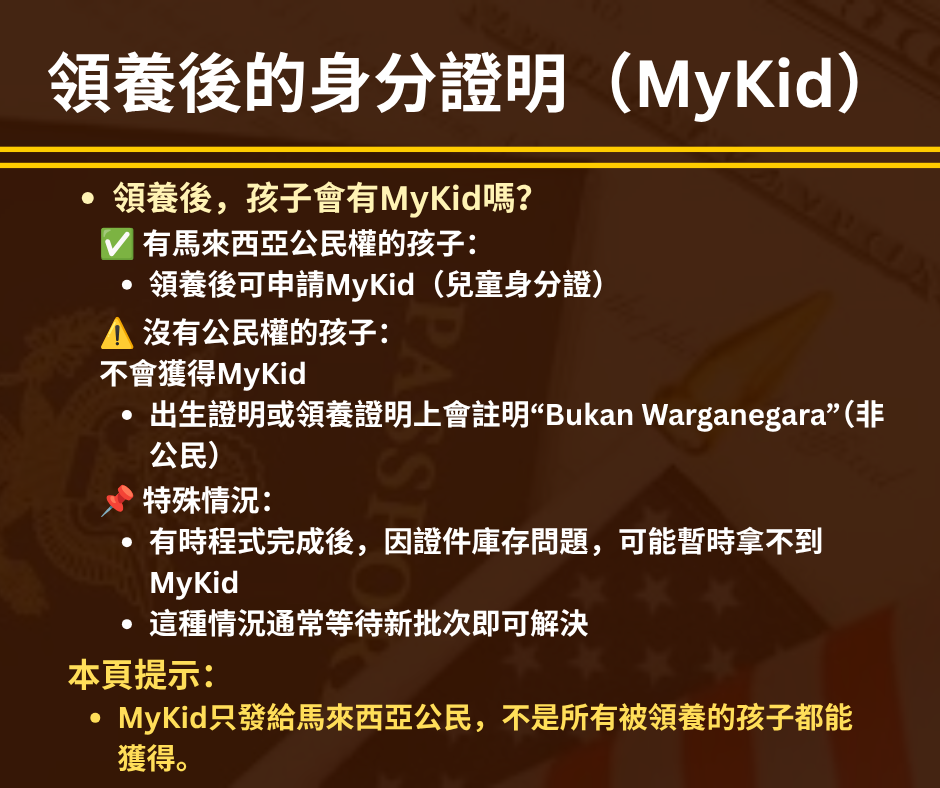 領養後的身分證明（MyKid）

• 領養後，孩子會有MyKid嗎？

✅ 有馬來西亞公民權的孩子：

• 領養後可申請MyKid（兒童身分證）

⚠️ 沒有公民權的孩子：

不會獲得MyKid

• 出生證明或領養證明上會註明“Bukan Warganegara”（非公民）

📌 特殊情況：

• 有時程式完成後，因證件庫存問題，可能暫時拿不到MyKid

• 這種情況通常等待新批次即可解決

本頁提示：

• MyKid只發給馬來西亞公民，不是所有被領養的孩子都能獲得。